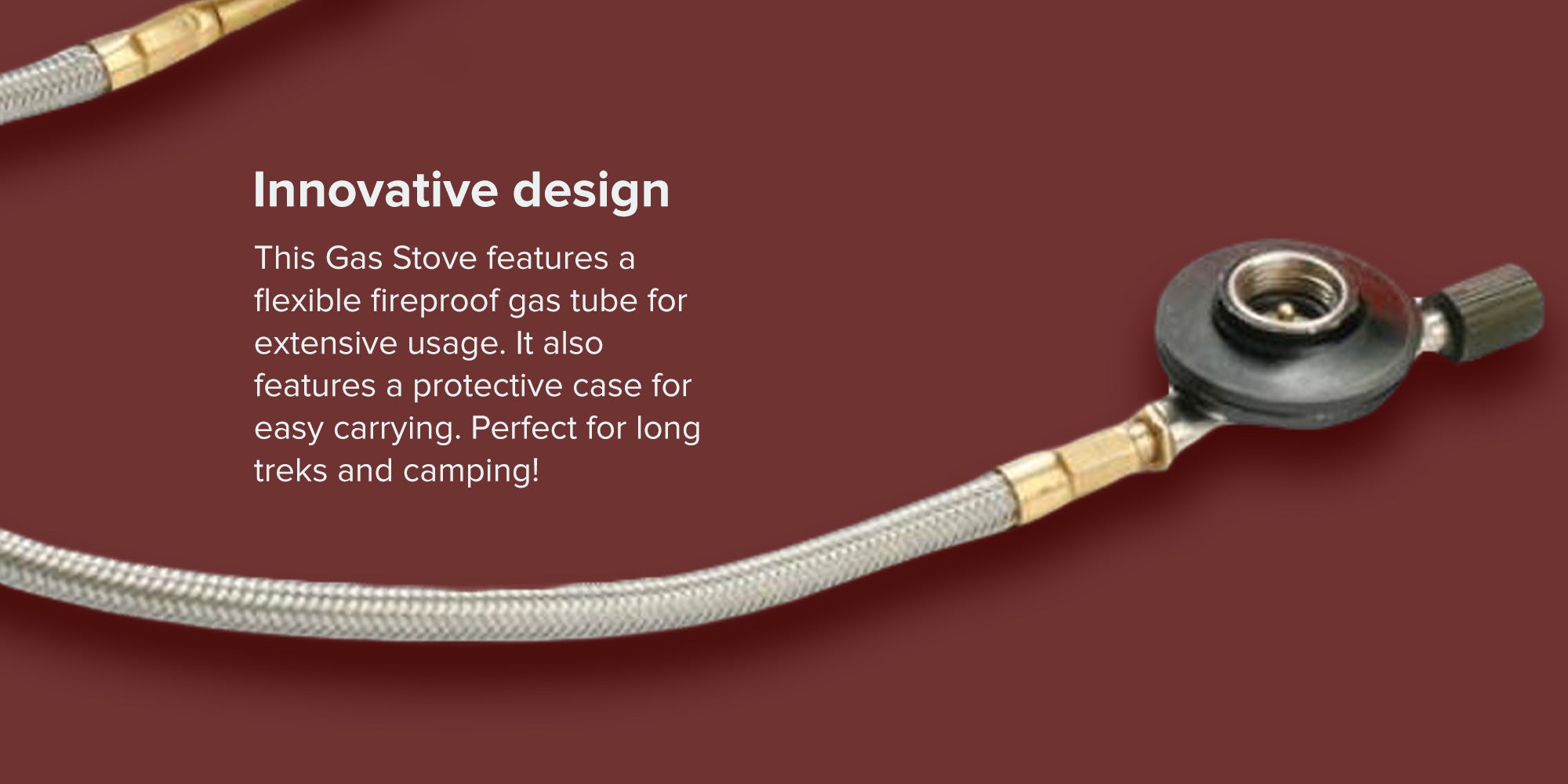 Innovative design

This Gas Stove features a flexible fireproof gas tube for extensive usage. It also features a protective case for easy carrying. Perfect for long treks and camping!